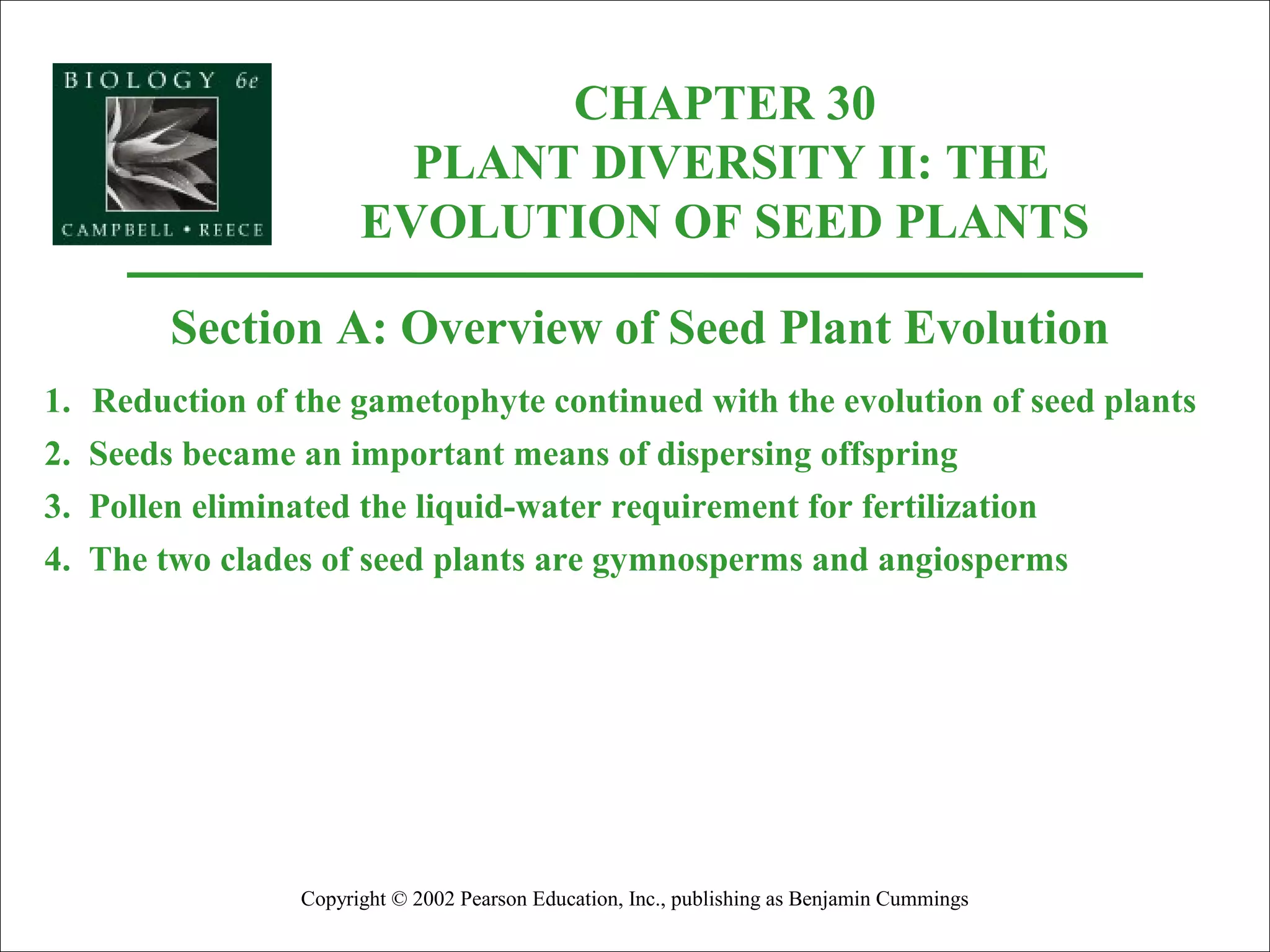 BIOLOGY 6e
CAMPBELL • REECE

CHAPTER 30
PLANT DIVERSITY II: THE EVOLUTION OF SEED PLANTS

Section A: Overview of Seed Plant Evolution

1. Reduction of the gametophyte continued with the evolution of seed plants
2. Seeds became an important means of dispersing offspring
3. Pollen eliminated the liquid-water requirement for fertilization
4. The two clades of seed plants are gymnosperms and angiosperms

Copyright © 2002 Pearson Education, Inc., publishing as Benjamin Cummings